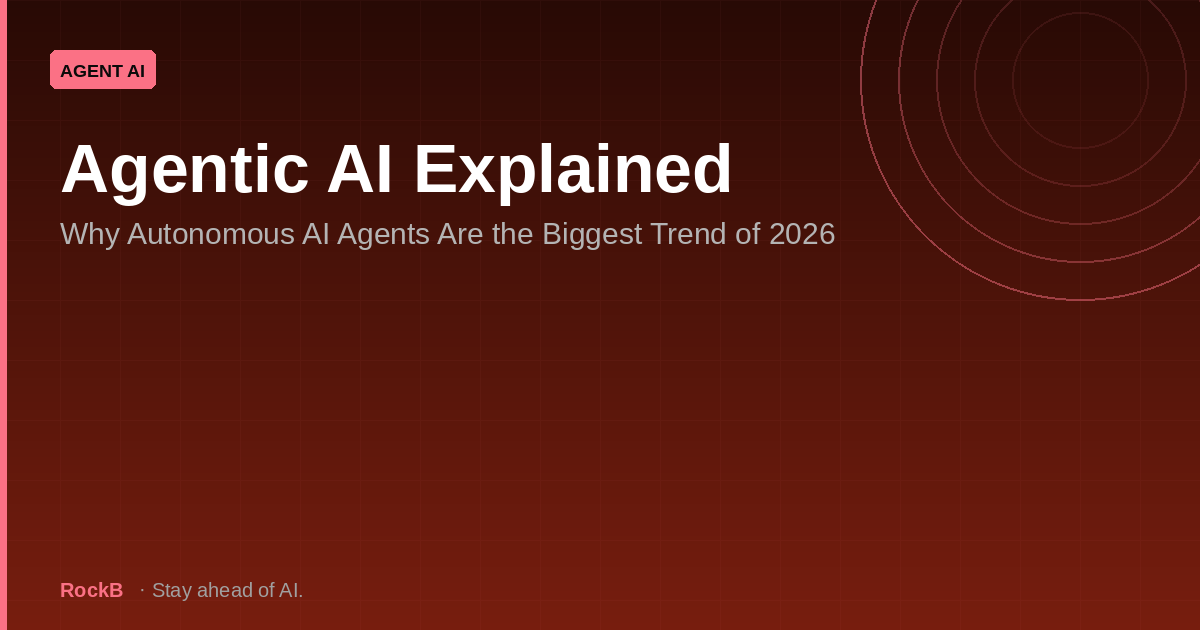 AGENT AI

Agentic AI Explained

Why Autonomous AI Agents Are the Biggest Trend of 2026

RockB · Stay ahead of AI.